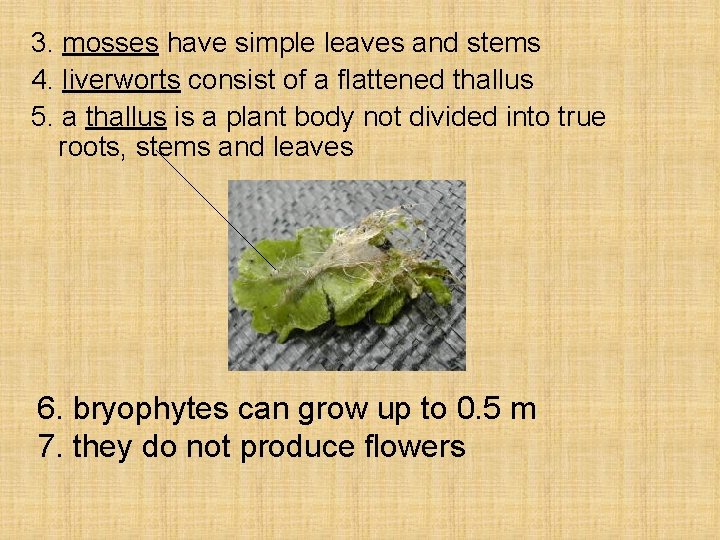 3. mosses have simple leaves and stems
4. liverworts consist of a flattened thallus
5. a thallus is a plant body not divided into true roots, stems and leaves

6. bryophytes can grow up to 0.5 m
7. they do not produce flowers